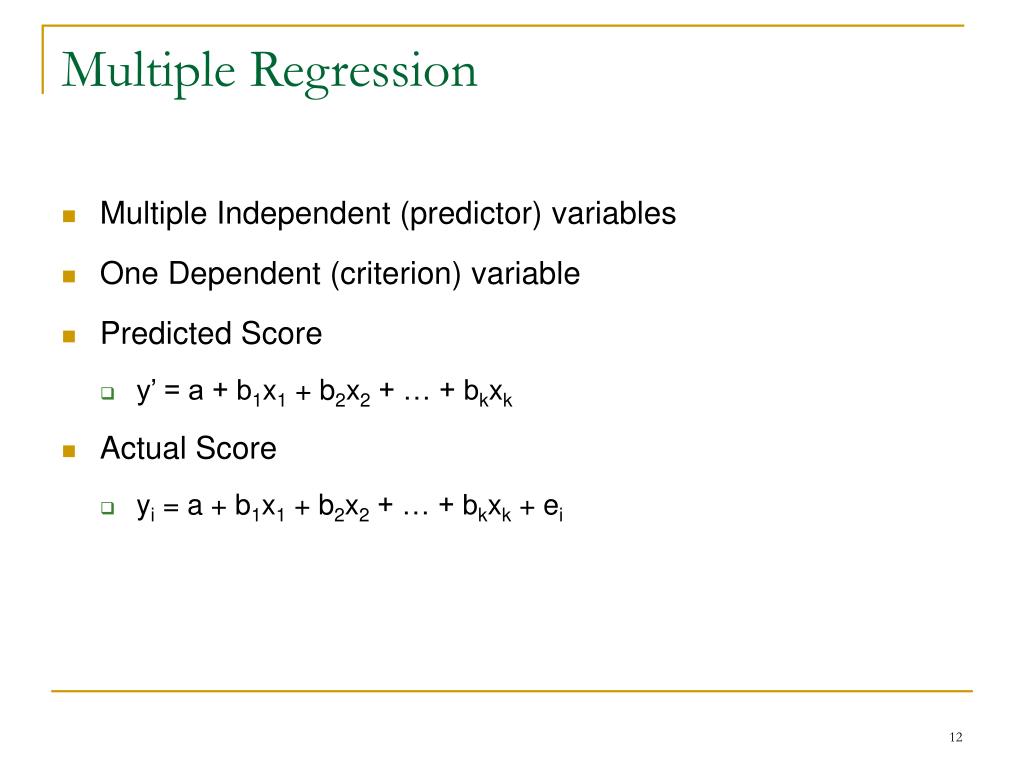 Multiple Regression

Multiple Independent (predictor) variables

One Dependent (criterion) variable

Predicted Score

$y' = a + b_1x_1 + b_2x_2 + \ldots + b_kx_k$

Actual Score

$y_i = a + b_1x_1 + b_2x_2 + \ldots + b_kx_k + e_i$

12